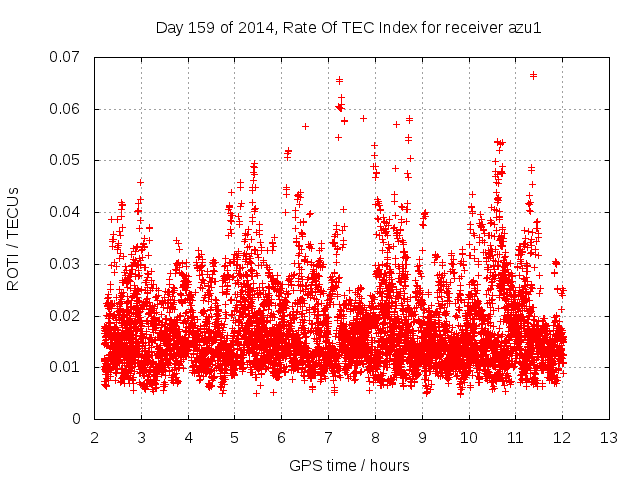 Day 159 of 2014, Rate Of TEC Index for receiver azu1

ROTI / TECUs

0.07
0.06
0.05
0.04
0.03
0.02
0.01
0

2 3 4 5 6 7 8 9 10 11 12 13

GPS time / hours